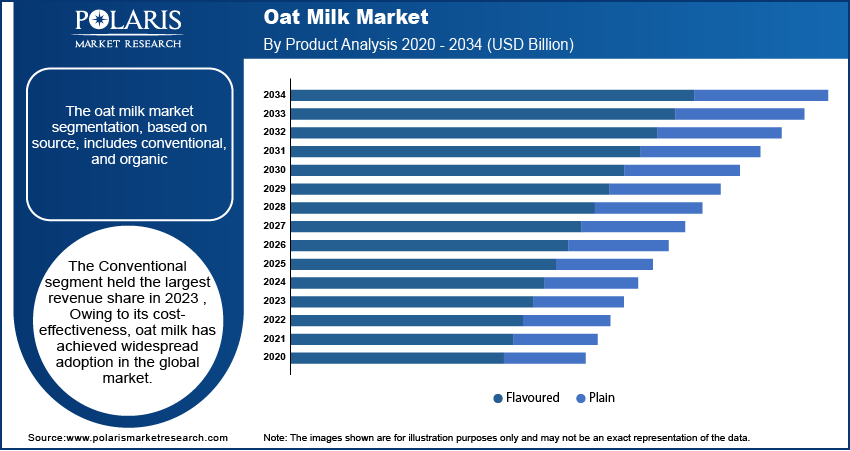 POLARIS
MARKET RESEARCH

Oat Milk Market
By Product Analysis 2020 - 2034 (USD Billion)

The oat milk market segmentation, based on source, includes conventional, and organic

The Conventional segment held the largest revenue share in 2023 , Owing to its cost-effectiveness, oat milk has achieved widespread adoption in the global market.

2034
2033
2032
2031
2030
2029
2028
2027
2026
2025
2024
2023
2022
2021
2020

Flavoured Plain

Source:www.polarismarketresearch.com

Note: The images shown are for illustration purposes only and may not be an exact representation of the data.